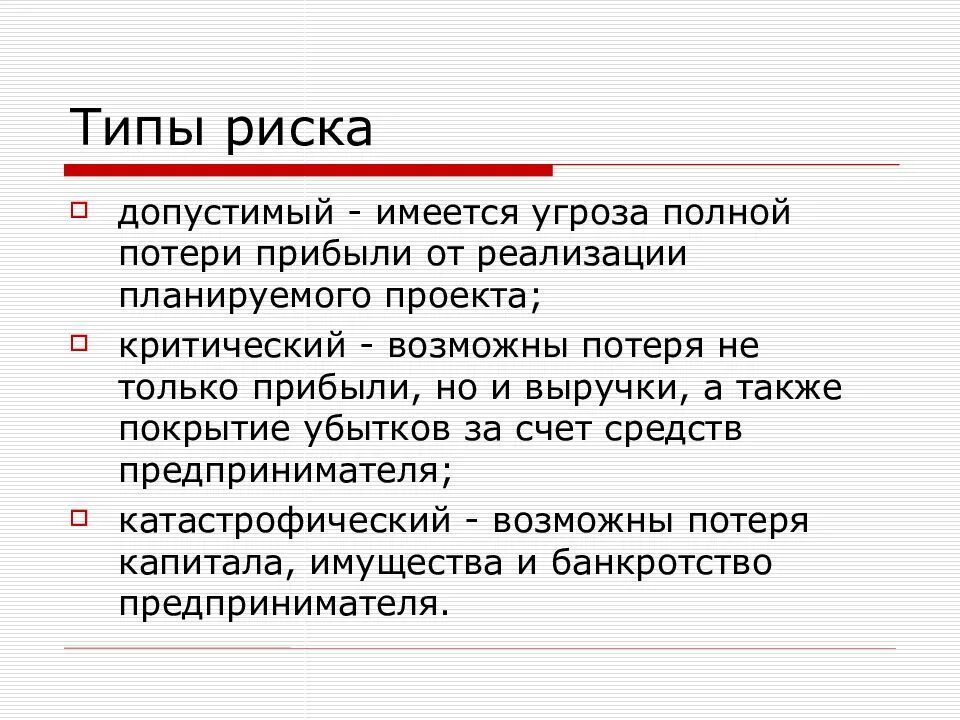 Типы риска

допустимый - имеется угроза полной потери прибыли от реализации планируемого проекта;

критический - возможны потеря не только прибыли, но и выручки, а также покрытие убытков за счет средств предпринимателя;

катастрофический - возможны потеря капитала, имущества и банкротство предпринимателя.